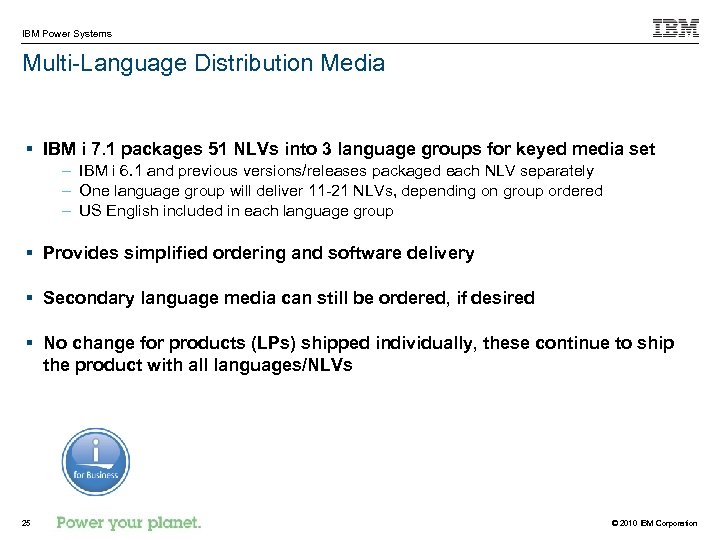 IBM Power Systems

IBM

Multi-Language Distribution Media

▪ IBM i 7.1 packages 51 NLVs into 3 language groups for keyed media set
– IBM i 6.1 and previous versions/releases packaged each NLV separately
– One language group will deliver 11-21 NLVs, depending on group ordered
– US English included in each language group

▪ Provides simplified ordering and software delivery

▪ Secondary language media can still be ordered, if desired

▪ No change for products (LPs) shipped individually, these continue to ship the product with all languages/NLVs

i
for Business

25 Power your planet.

© 2010 IBM Corporation